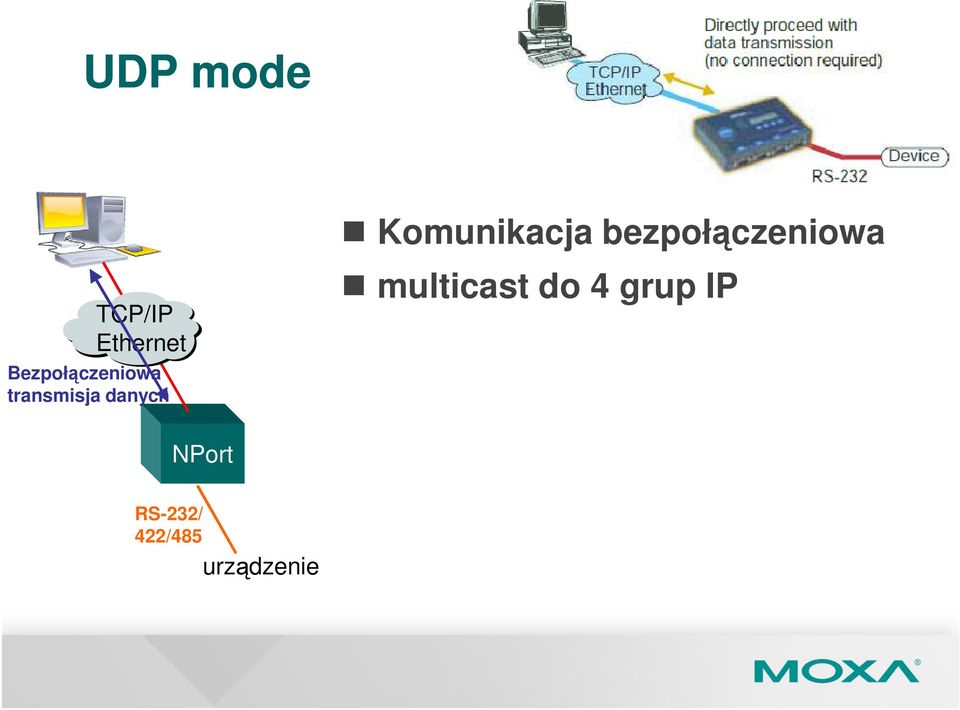 UDP mode

TCP/IP Ethernet

Directly proceed with data transmission (no connection required)

Device

RS-232

Komunikacja bezpołączeniowa

multicast do 4 grup IP

TCP/IP Ethernet

Bezpołączeniowa transmisja danych

NPort

RS-232/ 422/485

urządzenie

MOXA